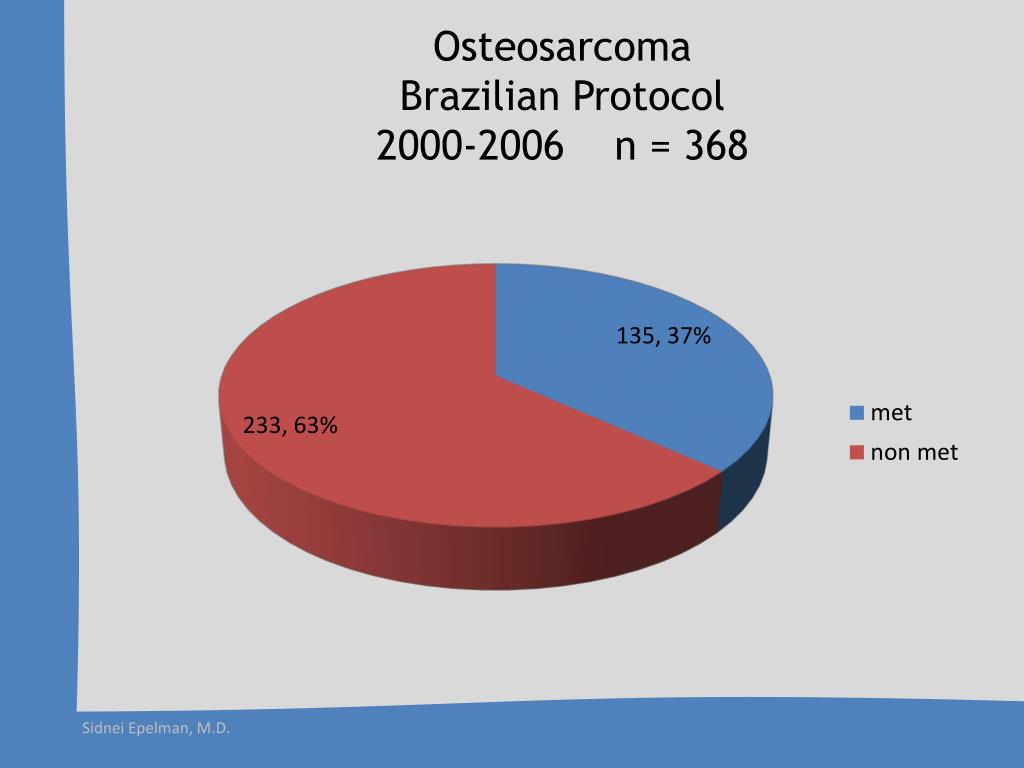 Osteosarcoma
Brazilian Protocol
2000-2006 n = 368

135, 37%

233, 63%

met
non met

Sidnei Epelman, M.D.